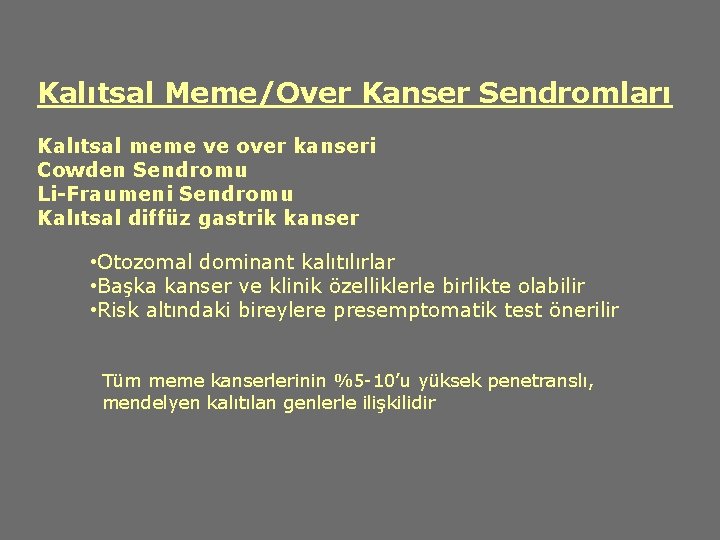 Kalıtsal Meme/Over Kanser Sendromları

Kalıtsal meme ve over kanseri
Cowden Sendromu
Li-Fraumeni Sendromu
Kalıtsal diffüz gastrik kanser

•Otozomal dominant kalıtılırlar
•Başka kanser ve klinik özelliklerle birlikte olabilir
•Risk altındaki bireylere presemptomatik test önerilir

Tüm meme kanserlerinin %5-10'u yüksek penetranslı, mendelyen kalıtılan genlerle ilişkilidir